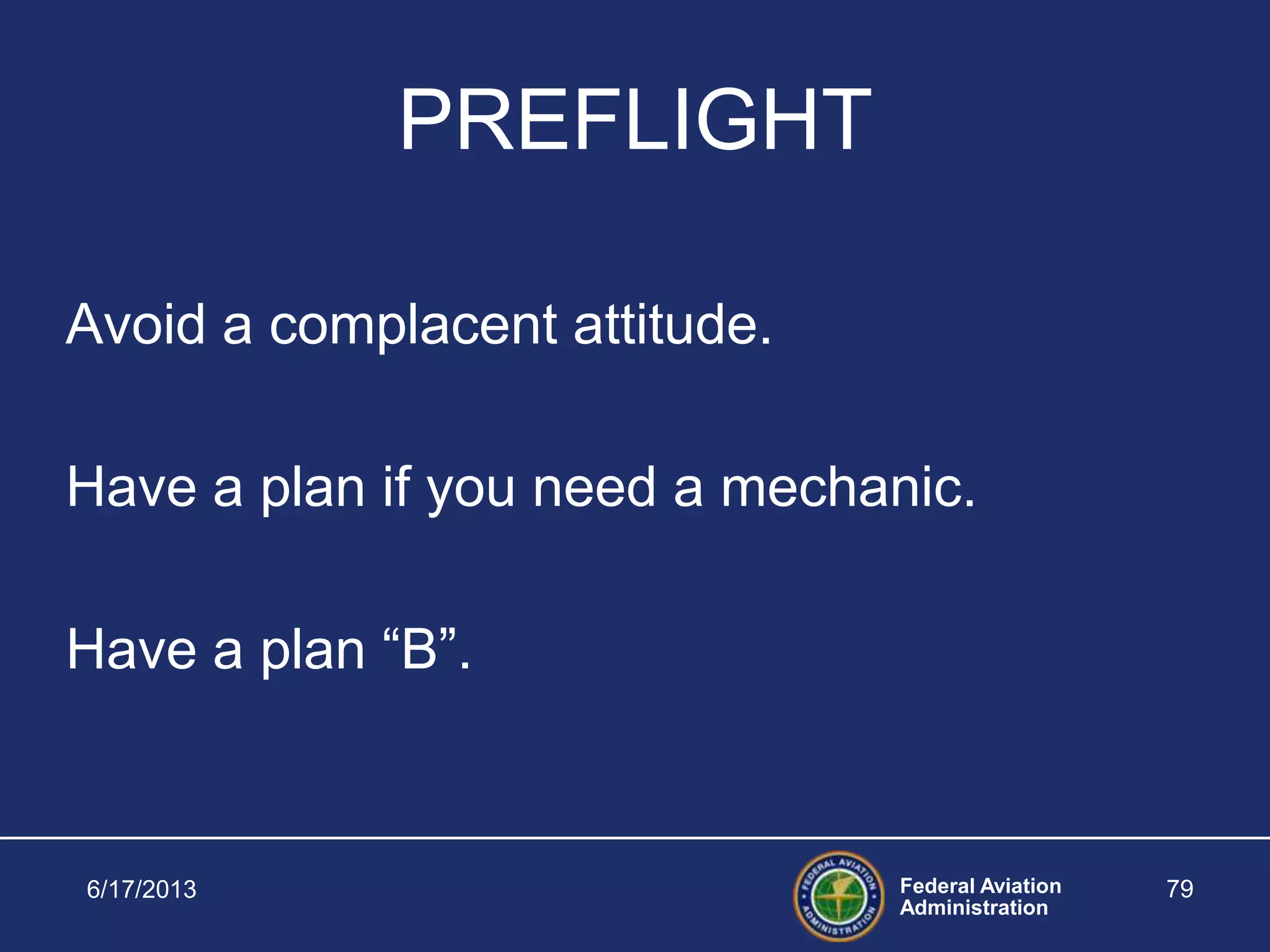 PREFLIGHT

Avoid a complacent attitude.

Have a plan if you need a mechanic.

Have a plan “B”.

6/17/2013

FEDERAL AVIATION ADMINISTRATION

Federal Aviation Administration

79